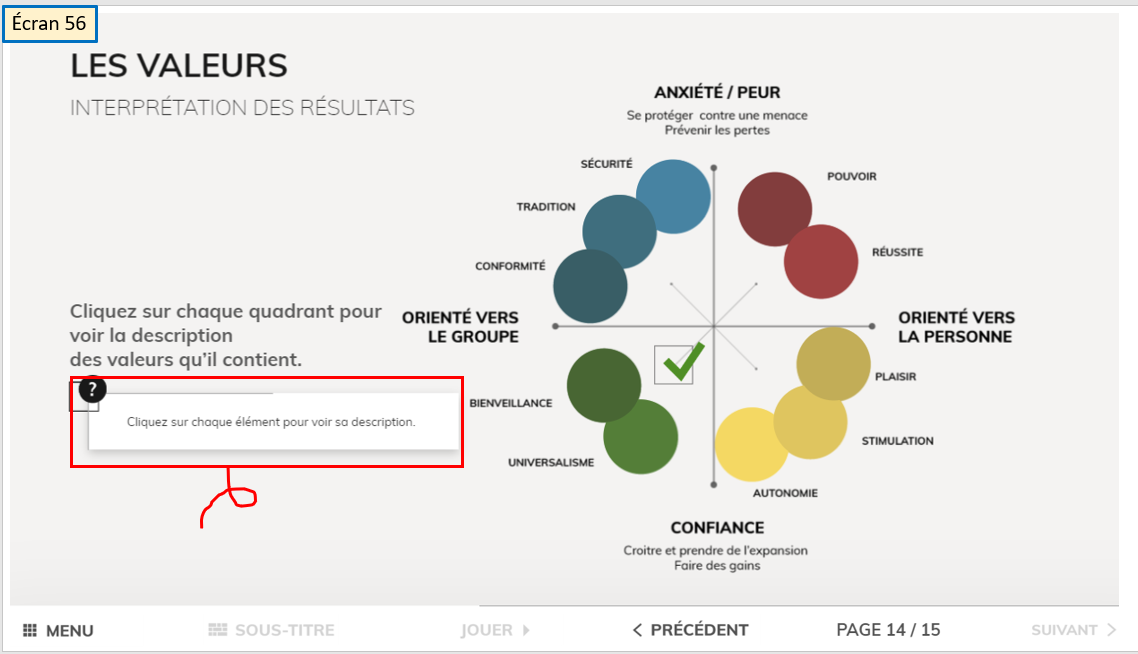 Écran 56

LES VALEURS

INTERPRÉTATION DES RÉSULTATS

Cliquez sur chaque quadrant pour voir la description des valeurs qu'il contient.

?

Cliquez sur chaque élément pour voir sa description.

ANXIÉTÉ / PEUR
Se protéger contre une menace
Prévenir les pertes

SÉCURITÉ

TRADITION

CONFORMITÉ

POUVOIR

RÉUSSITE

ORIENTÉ VERS LE GROUPE

ORIENTÉ VERS LA PERSONNE

BIENVEILLANCE

UNIVERSALISME

PLAISIR

STIMULATION

AUTONOMIE

CONFIANCE
Croitre et prendre de l'expansion
Faire des gains

MENU

SOUS-TITRE

JOUER

PRÉCÉDENT

PAGE 14 / 15

SUIVANT